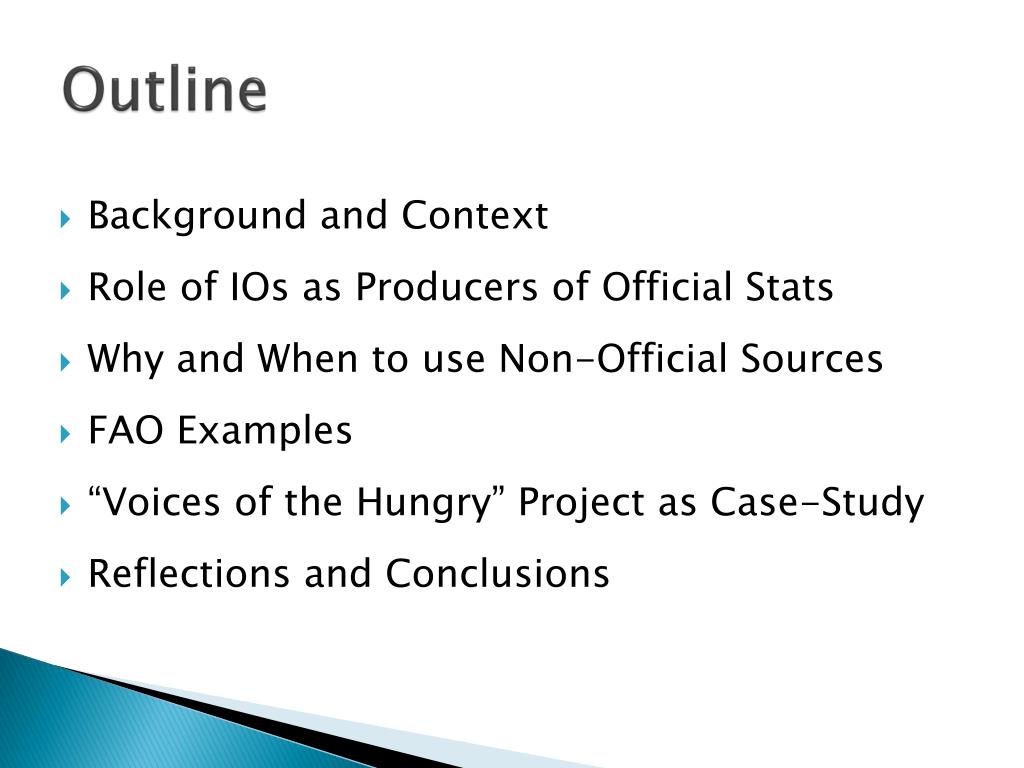 Outline

Background and Context

Role of IOs as Producers of Official Stats

Why and When to use Non-Official Sources

FAO Examples

“Voices of the Hungry” Project as Case-Study

Reflections and Conclusions